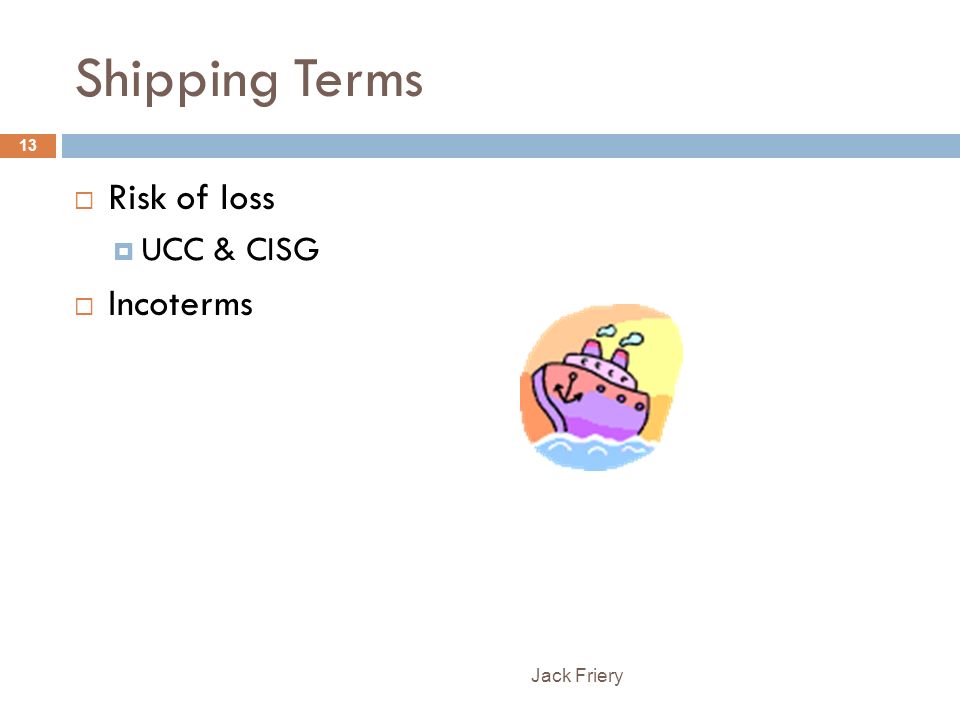 Shipping Terms

13

Risk of loss

UCC & CISG

Incoterms

Jack Friery